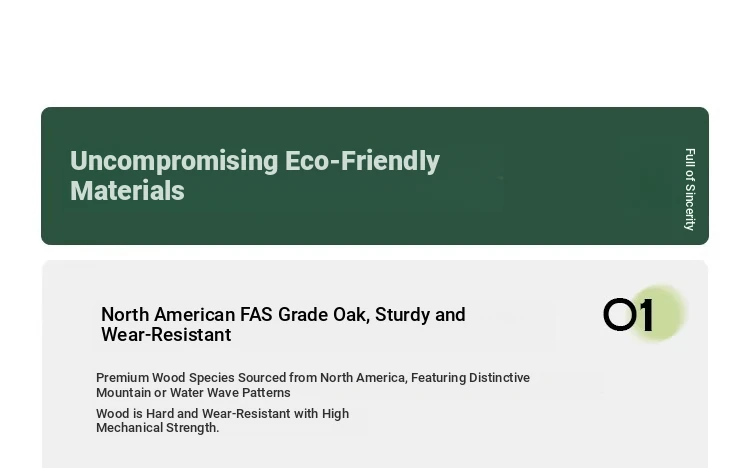 Uncompromising Eco-Friendly Materials

Full of Sincerity

North American FAS Grade Oak, Sturdy and Wear-Resistant

01

Premium Wood Species Sourced from North America, Featuring Distinctive Mountain or Water Wave Patterns

Wood is Hard and Wear-Resistant with High Mechanical Strength.